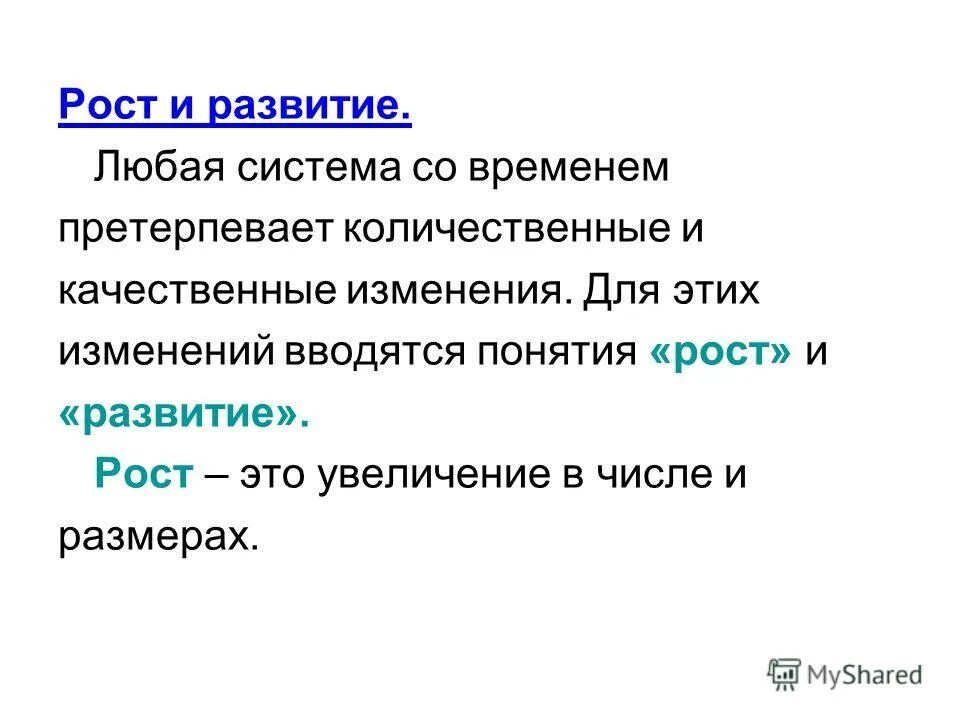 Рост и развитие.

Любая система со временем претерпевает количественные и качественные изменения. Для этих изменений вводятся понятия «рост» и «развитие».

Рост – это увеличение в числе и размерах.

MyShared